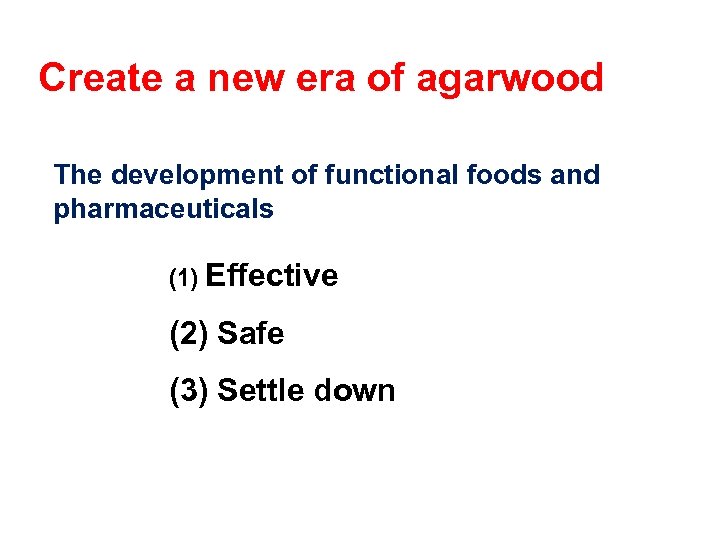 Create a new era of agarwood

The development of functional foods and pharmaceuticals

(1) Effective

(2) Safe

(3) Settle down